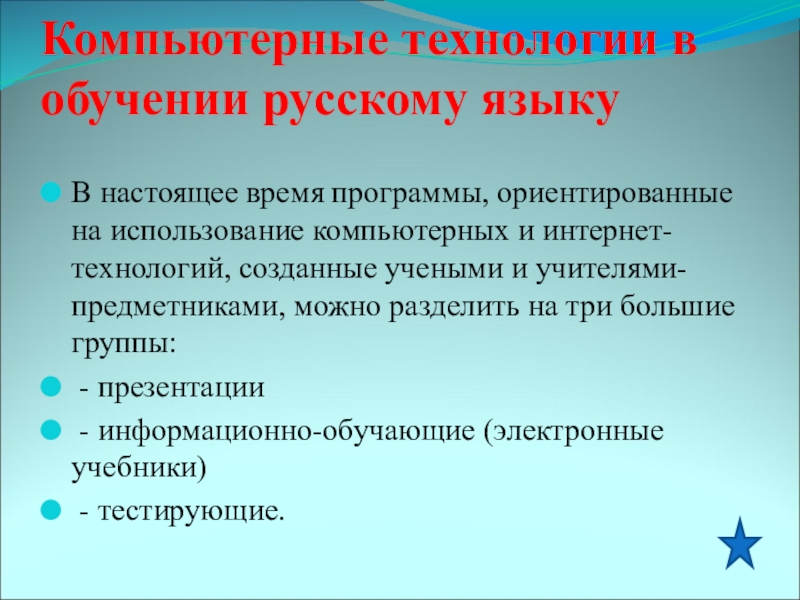 Компьютерные технологии в обучении русскому языку

В настоящее время программы, ориентированные на использование компьютерных и интернет-технологий, созданные учеными и учителями-предметниками, можно разделить на три большие группы:

- презентации

- информационно-обучающие (электронные учебники)

- тестирующие.